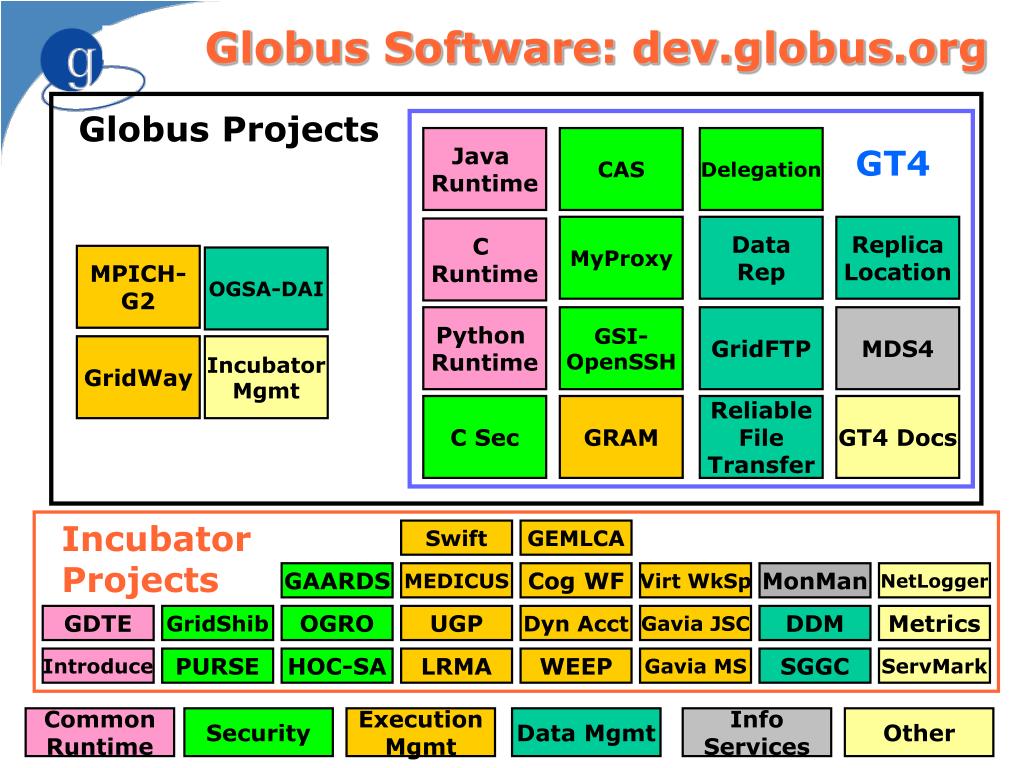 g

Globus Software: dev.globus.org

Globus Projects

MPICH-G2

OGSA-DAI

GridWay

Incubator Mgmt

Java Runtime

CAS

Delegation

GT4

C Runtime

MyProxy

Data Rep

Replica Location

Python Runtime

GSI-OpenSSH

GridFTP

MDS4

C Sec

GRAM

Reliable File Transfer

GT4 Docs

Incubator Projects

Swift

GEMLCA

GAARDS

MEDICUS

Cog WF

Virt WkSp

MonMan

NetLogger

GDTE

GridShib

OGRO

UGP

Dyn Acct

Gavia JSC

DDM

Metrics

Introduce

PURSE

HOC-SA

LRMA

WEEP

Gavia MS

SGGC

ServMark

Common Runtime

Security

Execution Mgmt

Data Mgmt

Info Services

Other